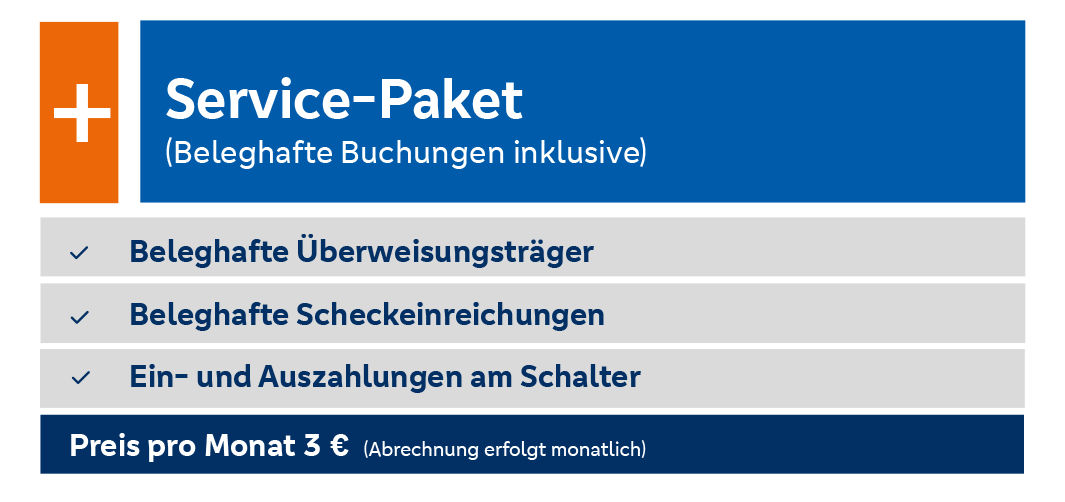 +

Service-Paket
(Beleghafte Buchungen inklusive)

✓ Beleghafte Überweisungsträger

✓ Beleghafte Scheckeinreichungen

✓ Ein- und Auszahlungen am Schalter

Preis pro Monat 3 € (Abrechnung erfolgt monatlich)